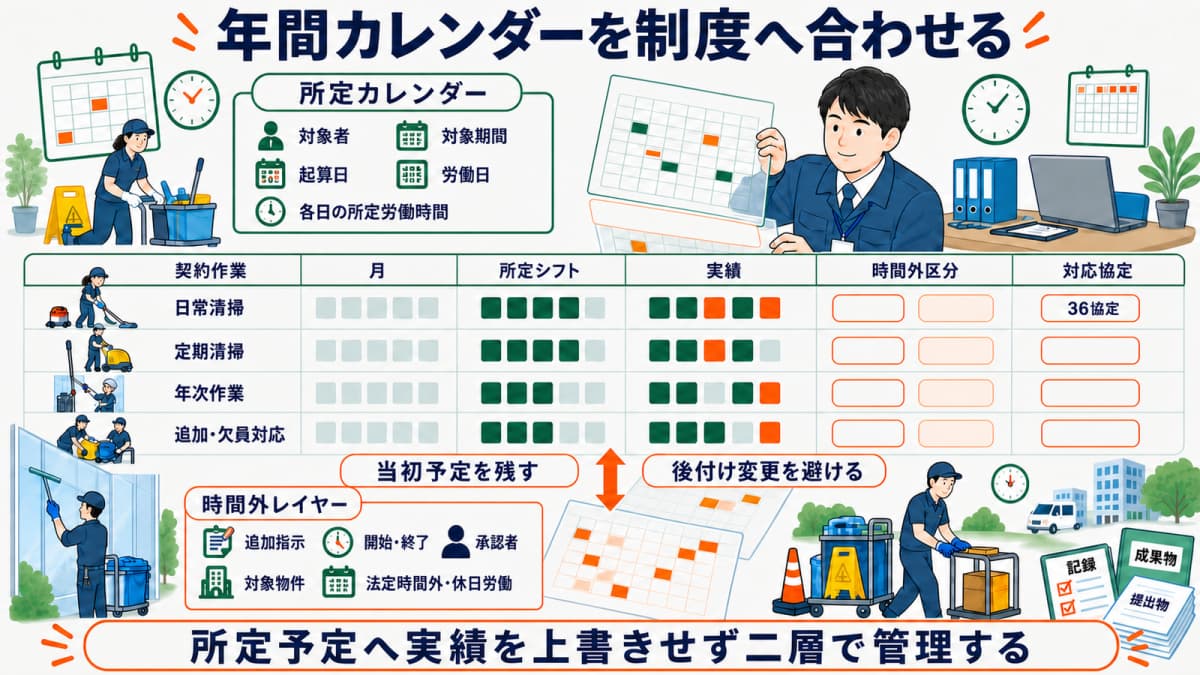 年間カレンダーを制度へ合わせる

所定カレンダー

対象者
対象期間
起算日
労働日
各日の所定労働時間

| 契約作業 | 月 | 所定シフト | 実績 | 時間外区分 | 対応協定 |
|---|---|---|---|---|---|
| 日常清掃 | | | | | 36協定 |
| 定期清掃 | | | | | |
| 年次作業 | | | | | |
| 追加・欠員対応 | | | | | |

当初予定を残す
後付け変更を避ける

時間外レイヤー

追加指示
開始・終了
承認者
対象物件
法定時間外・休日労働

記録
成果物
提出物

所定予定へ実績を上書きせず二層で管理する